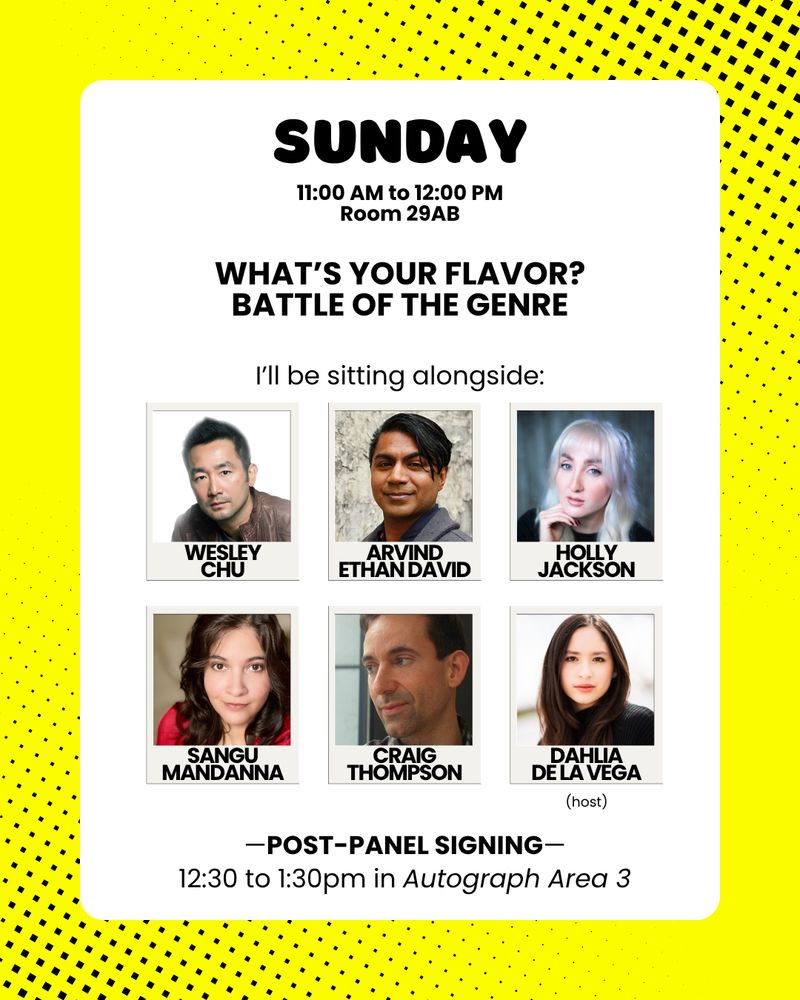 SUNDAY

11:00 AM to 12:00 PM
Room 29AB

WHAT'S YOUR FLAVOR?
BATTLE OF THE GENRE

I'll be sitting alongside:

WESLEY CHU

ARVIND ETHAN DAVID

HOLLY JACKSON

SANGU MANDANNA

CRAIG THOMPSON

DAHLIA DE LA VEGA

(host)

—POST-PANEL SIGNING—
12:30 to 1:30pm in Autograph Area 3